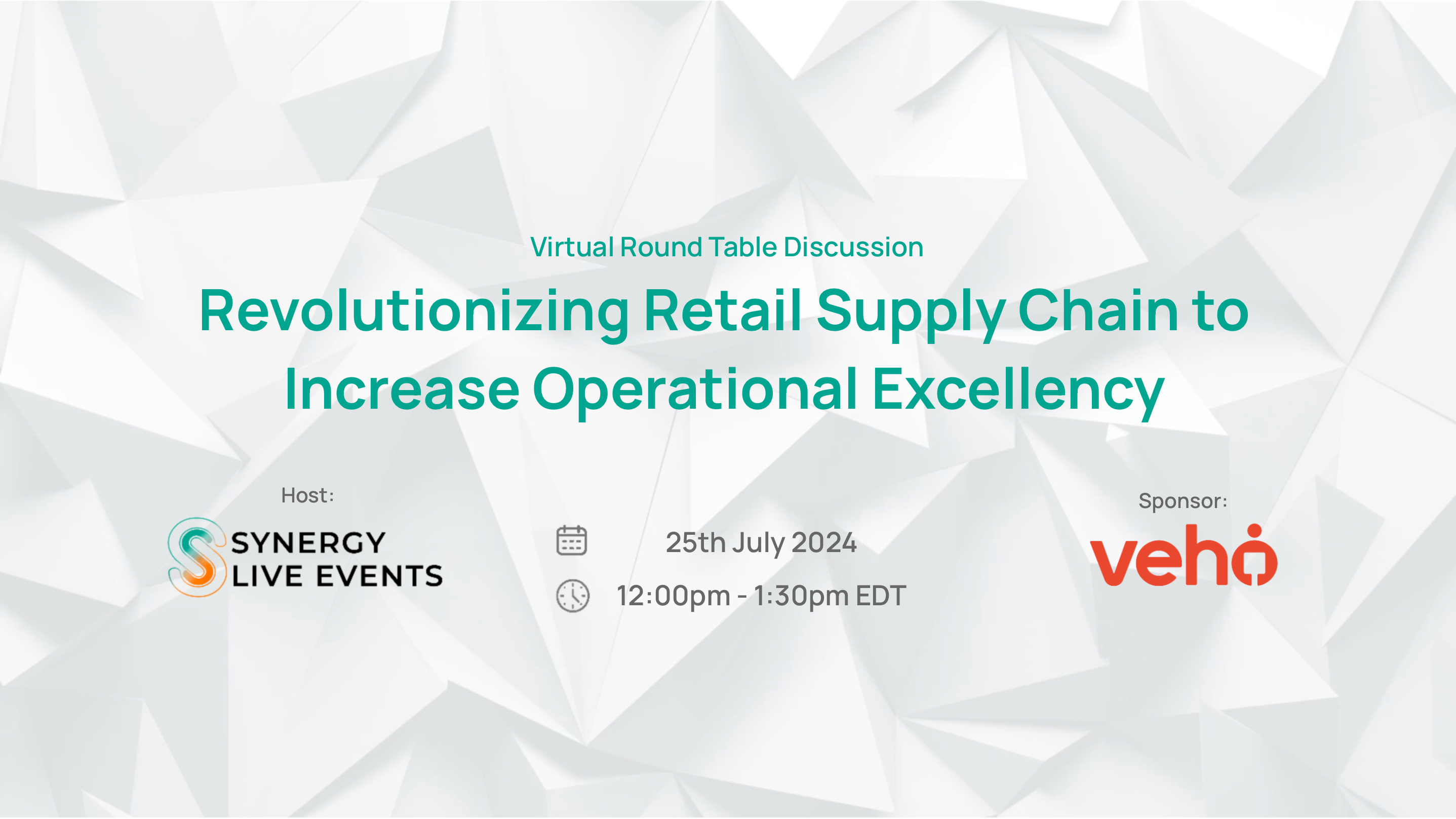 Virtual Round Table Discussion

Revolutionizing Retail Supply Chain to Increase Operational Excellency

Host:

SYNERGY LIVE EVENTS

25th July 2024

12:00pm - 1:30pm EDT

Sponsor:

veho